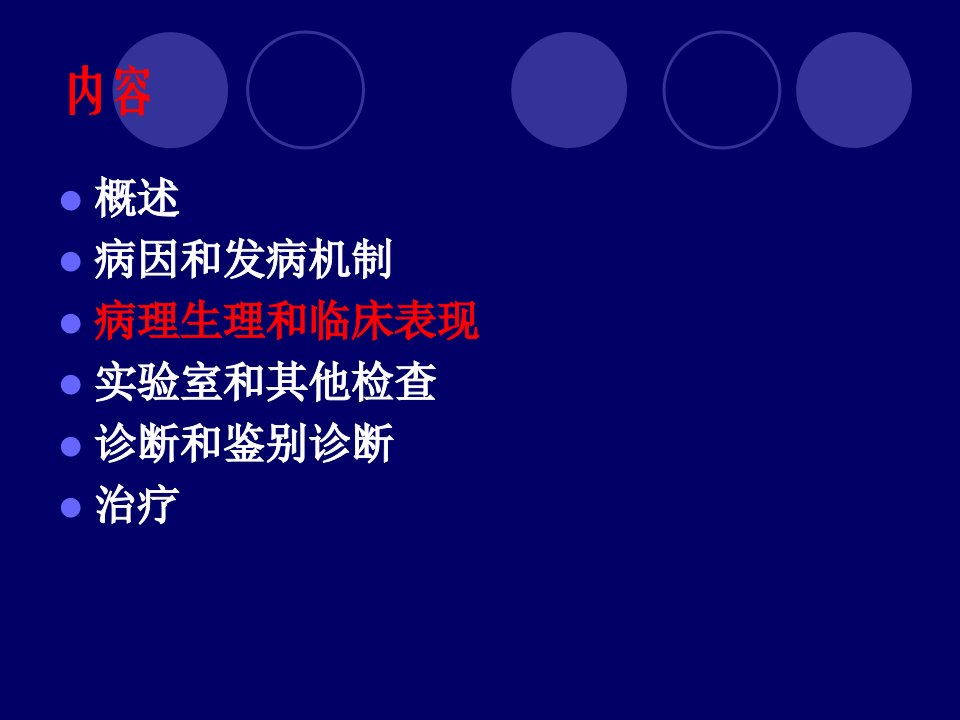 内容

• 概述
• 病因和发病机制
• 病理生理和临床表现
• 实验室和其他检查
• 诊断和鉴别诊断
• 治疗